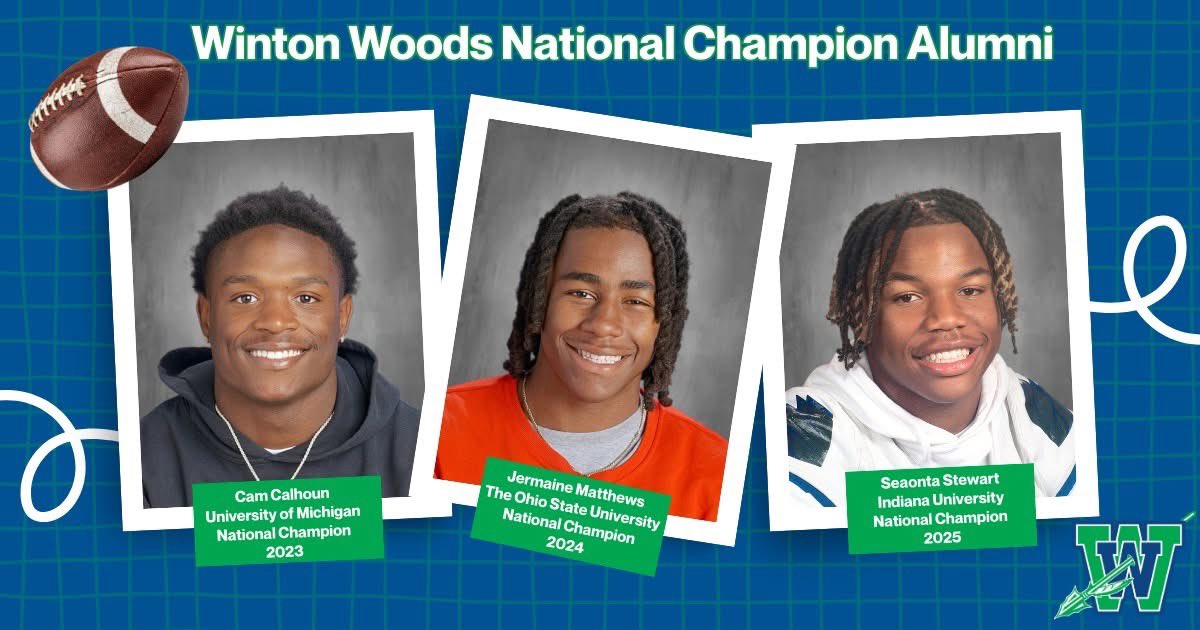 Winton Woods National Champion Alumni

Cam Calhoun
University of Michigan
National Champion
2023

Jermaine Matthews
The Ohio State University
National Champion
2024

Seaonta Stewart
Indiana University
National Champion
2025

W